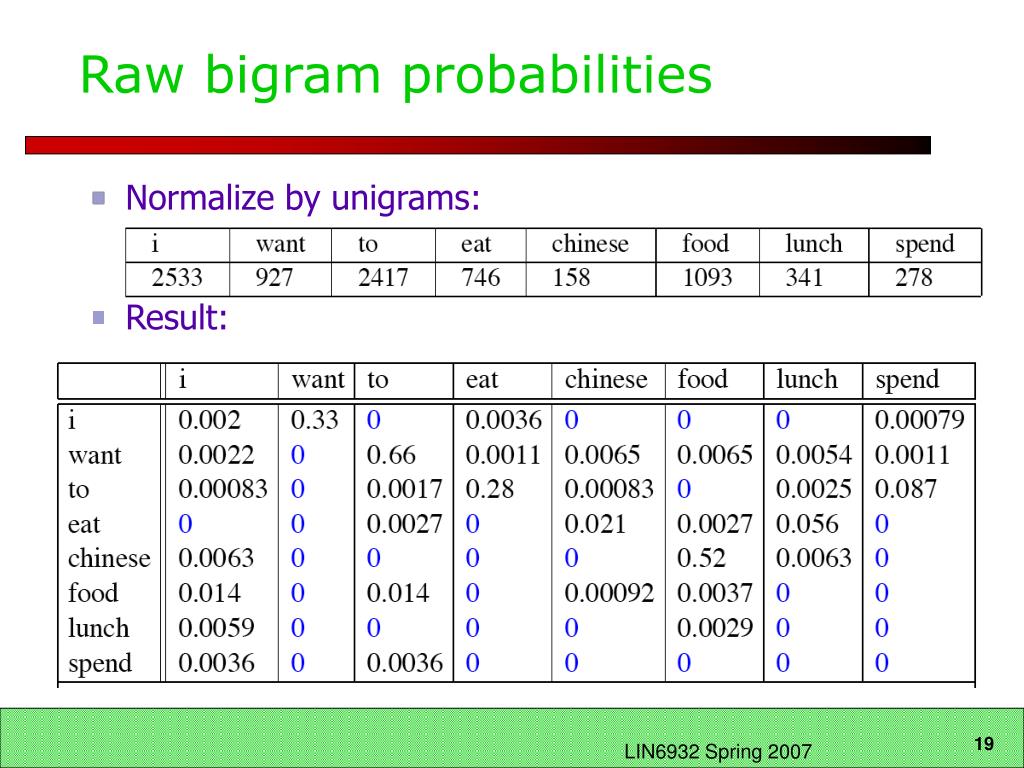 Raw bigram probabilities

Normalize by unigrams:

| i | want | to | eat | chinese | food | lunch | spend |
|---|---|---|---|---|---|---|---|
| 2533 | 927 | 2417 | 746 | 158 | 1093 | 341 | 278 |

Result:

| | i | want | to | eat | chinese | food | lunch | spend |
|---|---|---|---|---|---|---|---|---|
| i | 0.002 | 0.33 | 0 | 0.0036 | 0 | 0 | 0 | 0.00079 |
| want | 0.0022 | 0 | 0.66 | 0.0011 | 0.0065 | 0.0065 | 0.0054 | 0.0011 |
| to | 0.00083 | 0 | 0.0017 | 0.28 | 0.00083 | 0 | 0.0025 | 0.087 |
| eat | 0 | 0 | 0.0027 | 0 | 0.021 | 0.0027 | 0.056 | 0 |
| chinese | 0.0063 | 0 | 0 | 0 | 0 | 0.52 | 0.0063 | 0 |
| food | 0.014 | 0 | 0.014 | 0 | 0.00092 | 0.0037 | 0 | 0 |
| lunch | 0.0059 | 0 | 0 | 0 | 0 | 0.0029 | 0 | 0 |
| spend | 0.0036 | 0 | 0.0036 | 0 | 0 | 0 | 0 | 0 |

LIN6932 Spring 2007

19